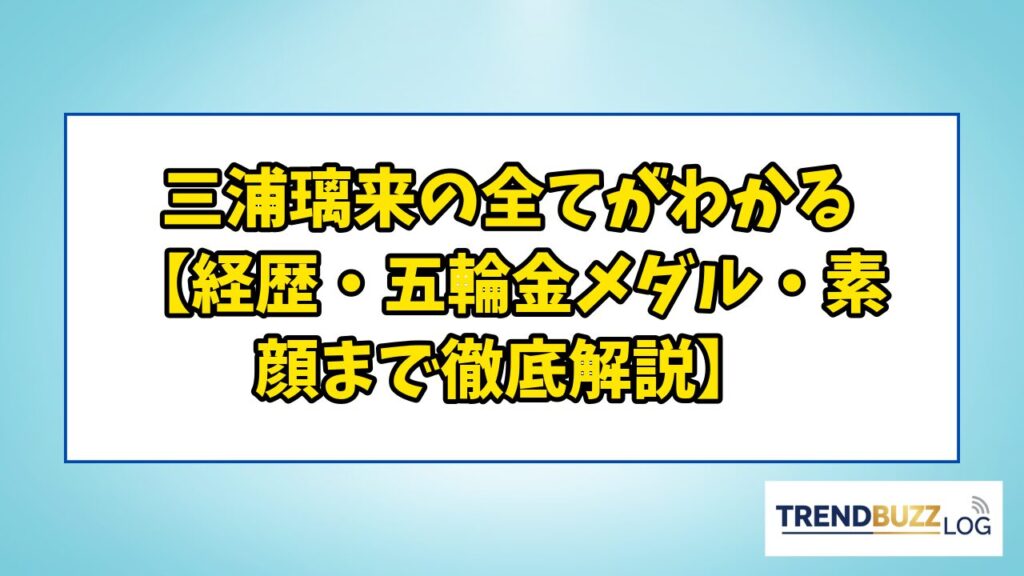 三浦璃来の全てがわかる【経歴・五輪金メダル・素顔まで徹底解説】

TRENDBUZZ LOG